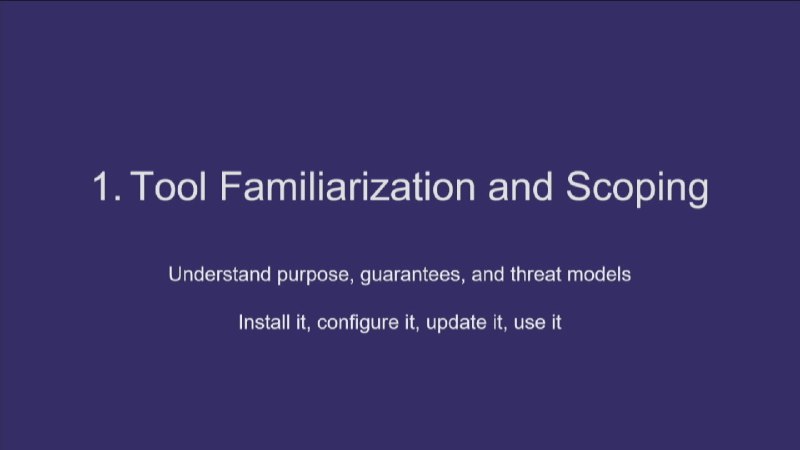 1. Tool Familiarization and Scoping

Understand purpose, guarantees, and threat models

Install it, configure it, update it, use it